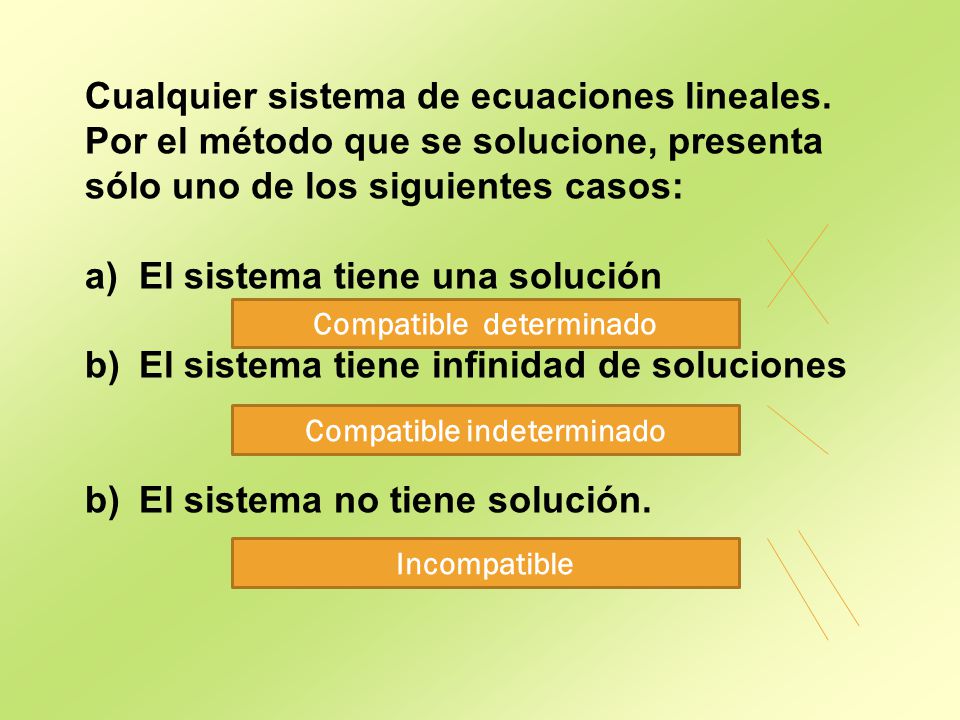 Cualquier sistema de ecuaciones lineales. Por el método que se solucione, presenta sólo uno de los siguientes casos:

a) El sistema tiene una solución

Compatible determinado

b) El sistema tiene infinidad de soluciones

Compatible indeterminado

b) El sistema no tiene solución.

Incompatible